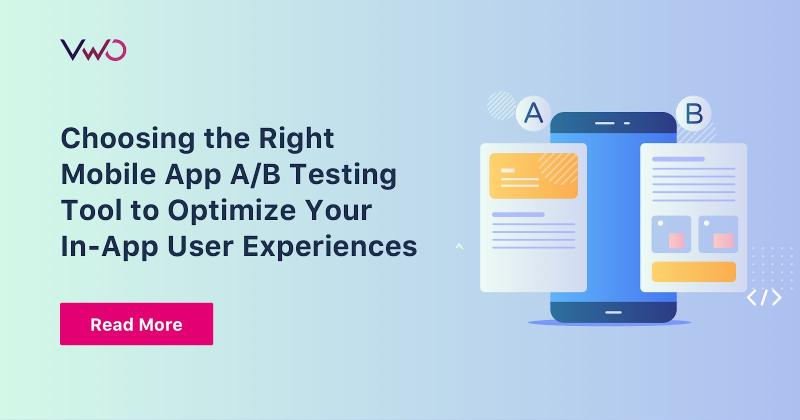 VWO

Choosing the Right Mobile App A/B Testing Tool to Optimize Your In-App User Experiences

Read More

A

B

</>